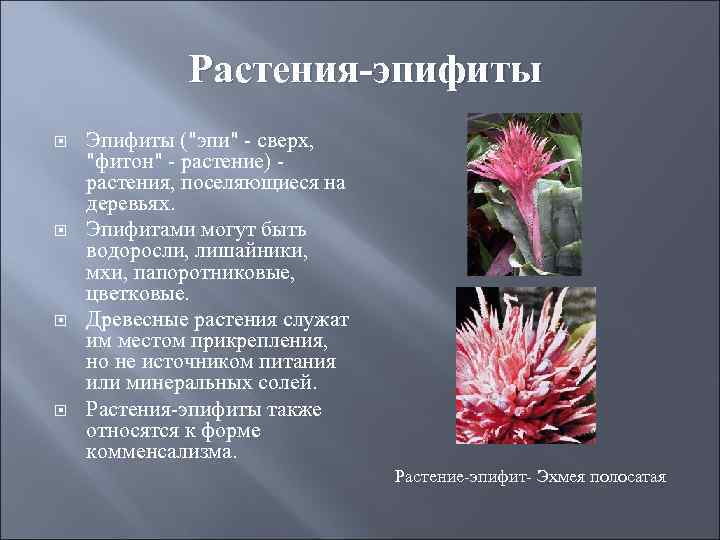 Растения-эпифиты

Эпифиты ("эпи" - сверх, "фитон" - растение) - растения, поселяющиеся на деревьях.

Эпифитами могут быть водоросли, лишайники, мхи, папоротниковые, цветковые.

Древесные растения служат им местом прикрепления, но не источником питания или минеральных солей.

Растения-эпифиты также относятся к форме комменсализма.

Растение-эпифит- Эхмея полосатая